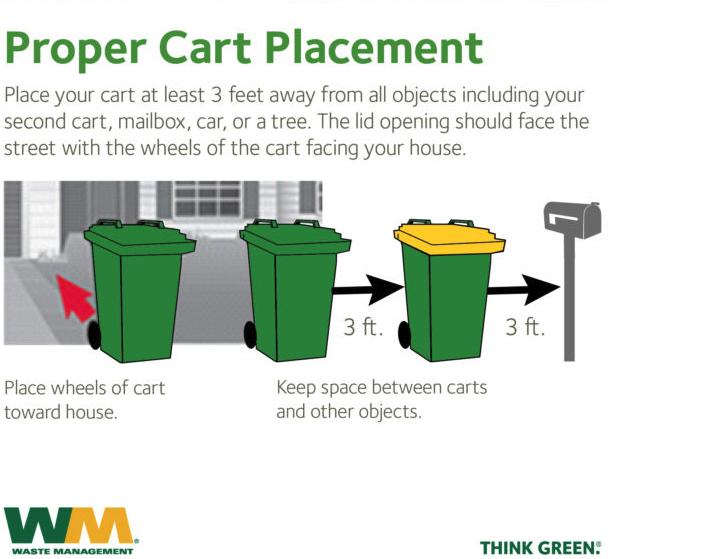 Proper Cart Placement

Place your cart at least 3 feet away from all objects including your second cart, mailbox, car, or a tree. The lid opening should face the street with the wheels of the cart facing your house.

3 ft.

3 ft.

Place wheels of cart toward house.

Keep space between carts and other objects.

WM
WASTE MANAGEMENT

THINK GREEN.